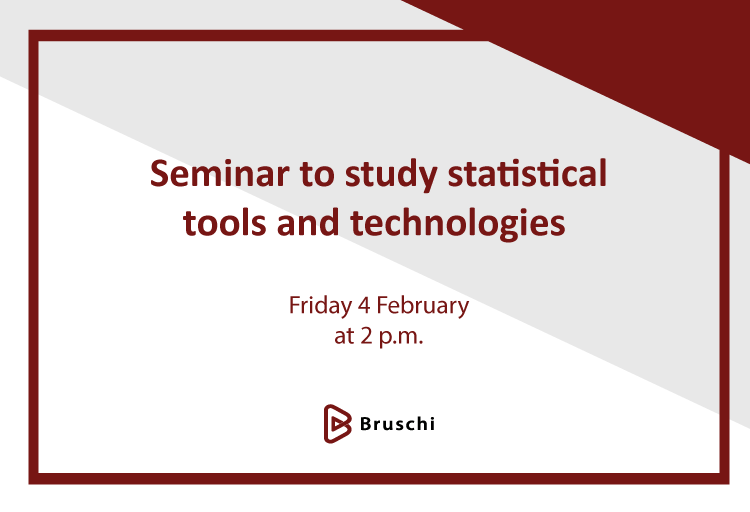 Seminar to study statistical tools and technologies

Friday 4 February
at 2 p.m.

Bruschi